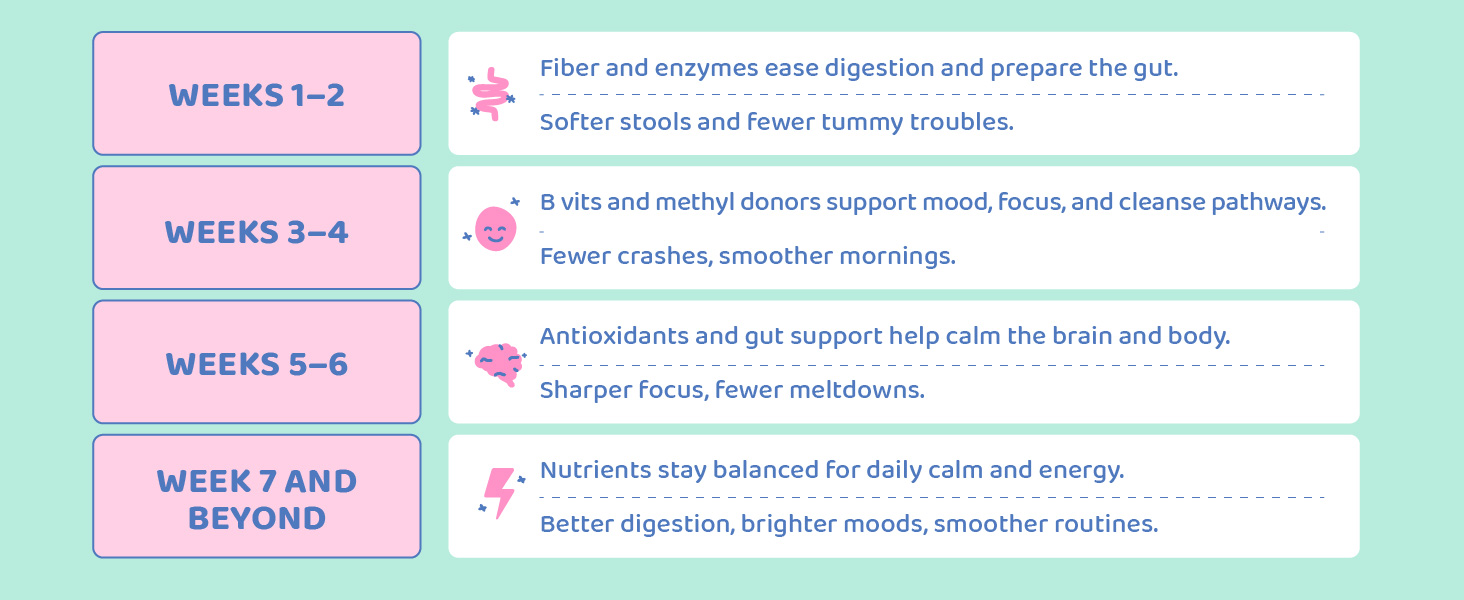 WEEKS 1–2

Fiber and enzymes ease digestion and prepare the gut.

Softer stools and fewer tummy troubles.

WEEKS 3–4

B vits and methyl donors support mood, focus, and cleanse pathways.

Fewer crashes, smoother mornings.

WEEKS 5–6

Antioxidants and gut support help calm the brain and body.

Sharper focus, fewer meltdowns.

WEEK 7 AND BEYOND

Nutrients stay balanced for daily calm and energy.

Better digestion, brighter moods, smoother routines.